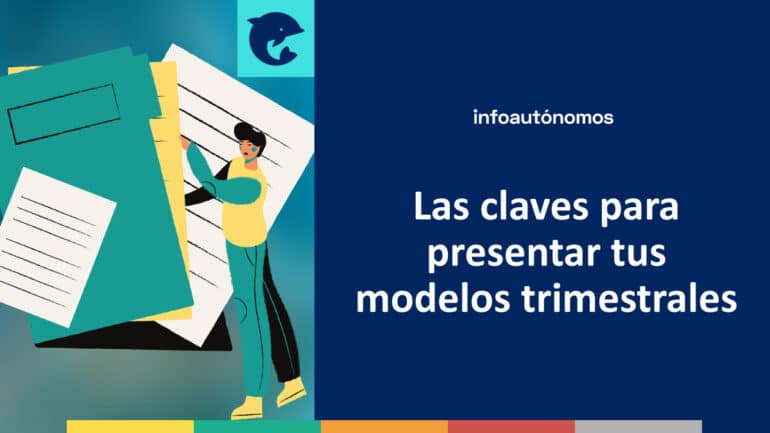 infoautónomos

Las claves para presentar tus modelos trimestrales